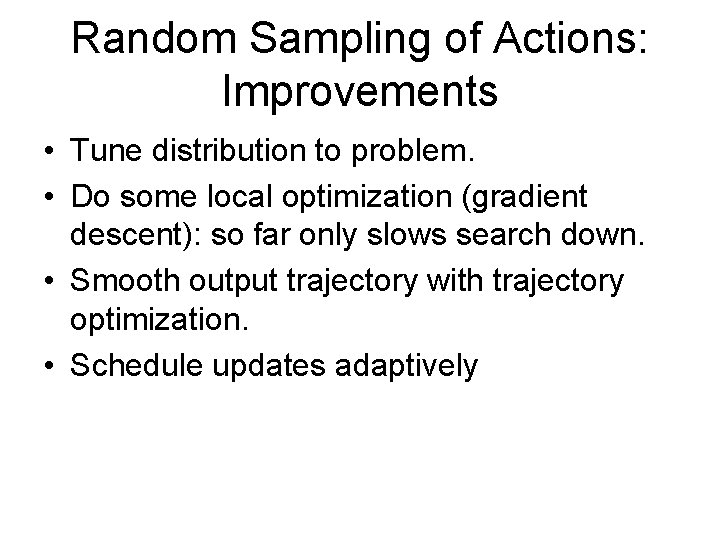 Random Sampling of Actions: Improvements

• Tune distribution to problem.
• Do some local optimization (gradient descent): so far only slows search down.
• Smooth output trajectory with trajectory optimization.
• Schedule updates adaptively